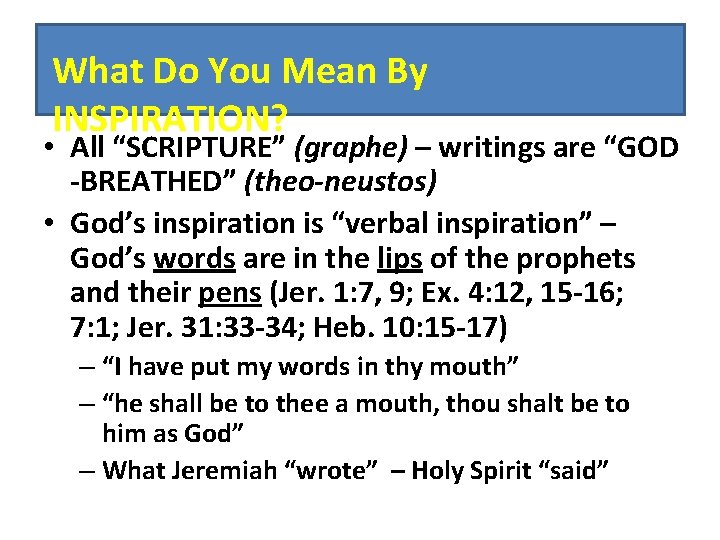 What Do You Mean By INSPIRATION?

• All “SCRIPTURE” (graphe) – writings are “GOD -BREATHED” (theo-neustos)

• God’s inspiration is “verbal inspiration” – God’s words are in the lips of the prophets and their pens (Jer. 1:7, 9; Ex. 4:12, 15-16; 7:1; Jer. 31:33-34; Heb. 10:15-17)

– “I have put my words in thy mouth”

– “he shall be to thee a mouth, thou shalt be to him as God”

– What Jeremiah “wrote” – Holy Spirit “said”